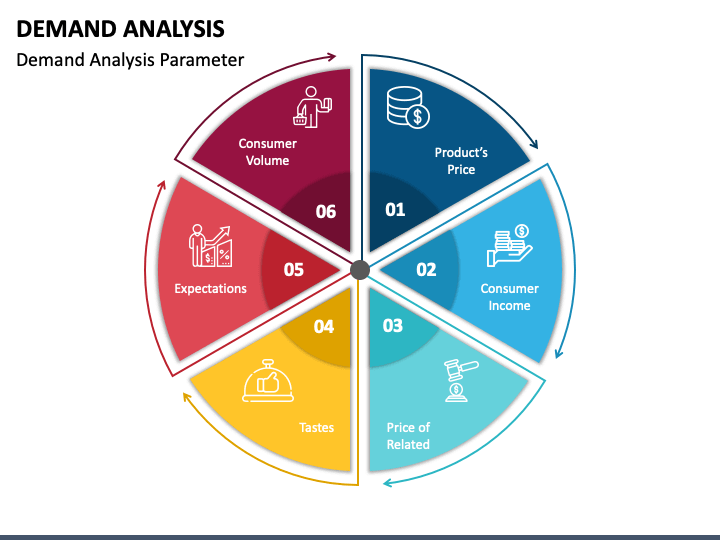 DEMAND ANALYSIS

Demand Analysis Parameter

01

Product's Price

02

Consumer Income

03

Price of Related

04

Tastes

05

Expectations

06

Consumer Volume